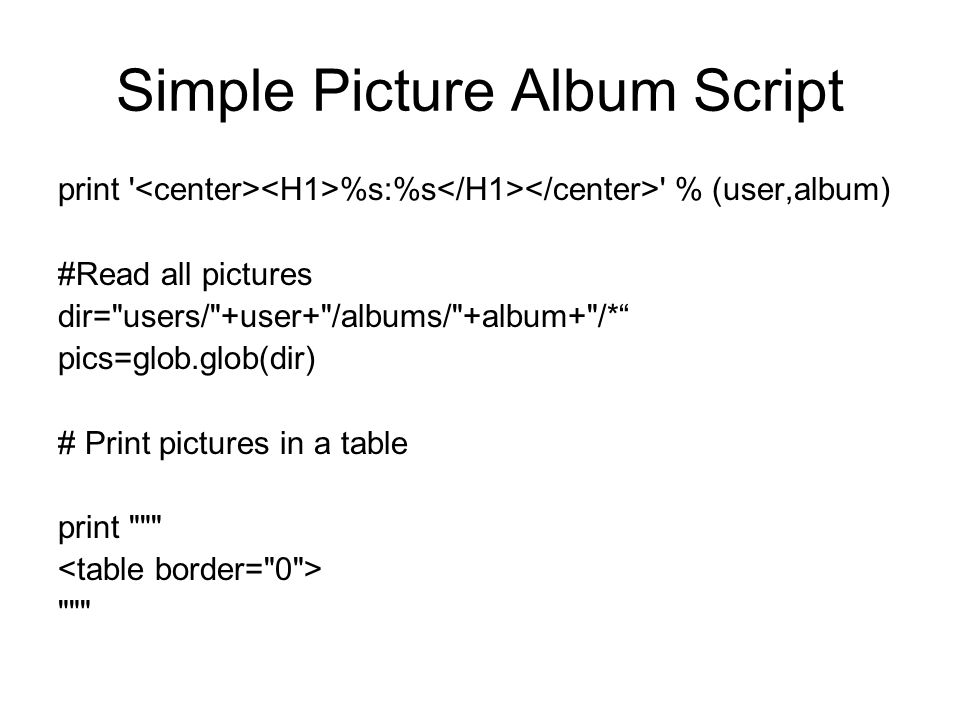 Simple Picture Album Script

print '<center><H1>%s:%s</H1></center>' % (user,album)

#Read all pictures
dir="users/"+user+"/albums/"+album+"/*“
pics=glob.glob(dir)

# Print pictures in a table

print """
<table border="0">
"""